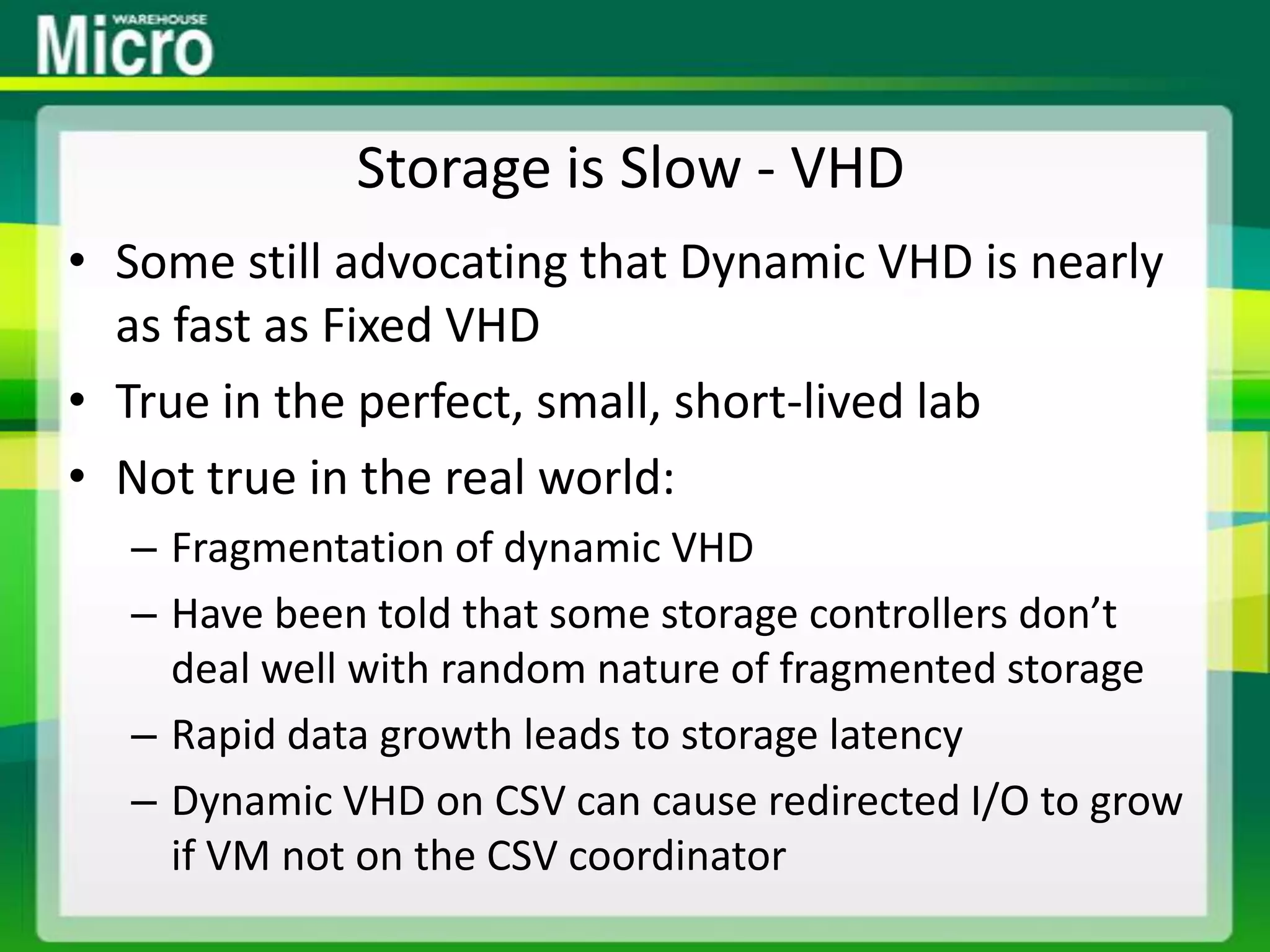 Micro WAREHOUSE

Storage is Slow - VHD

• Some still advocating that Dynamic VHD is nearly as fast as Fixed VHD
• True in the perfect, small, short-lived lab
• Not true in the real world:
– Fragmentation of dynamic VHD
– Have been told that some storage controllers don't deal well with random nature of fragmented storage
– Rapid data growth leads to storage latency
– Dynamic VHD on CSV can cause redirected I/O to grow if VM not on the CSV coordinator